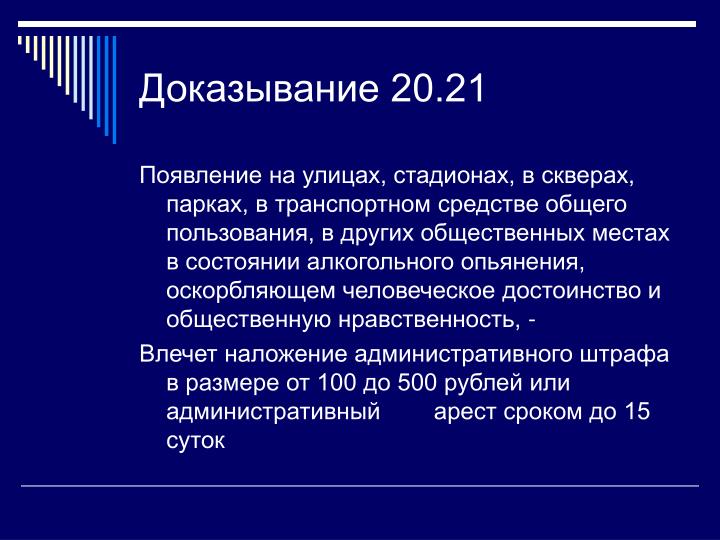 Доказывание 20.21

Появление на улицах, стадионах, в скверах, парках, в транспортном средстве общего пользования, в других общественных местах в состоянии алкогольного опьянения, оскорбляющем человеческое достоинство и общественную нравственность, -

Влечет наложение административного штрафа в размере от 100 до 500 рублей или административный арест сроком до 15 суток